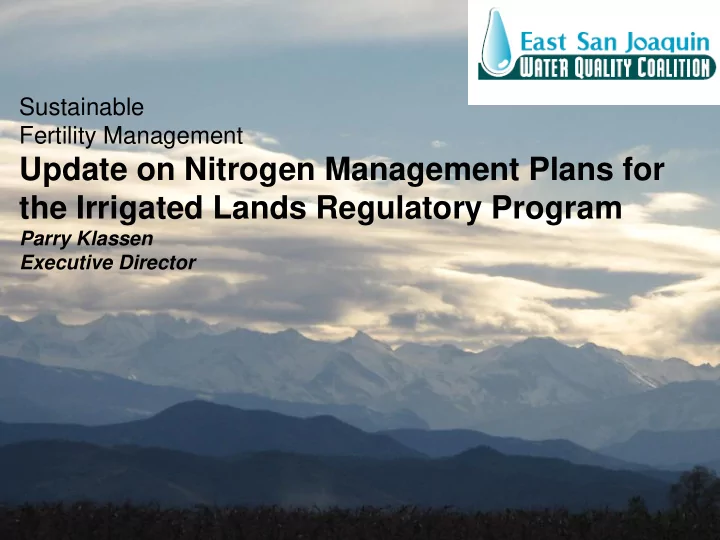 East San Joaquin
WATER QUALITY COALITION

Sustainable
Fertility Management

Update on Nitrogen Management Plans for the Irrigated Lands Regulatory Program

Parry Klassen
Executive Director